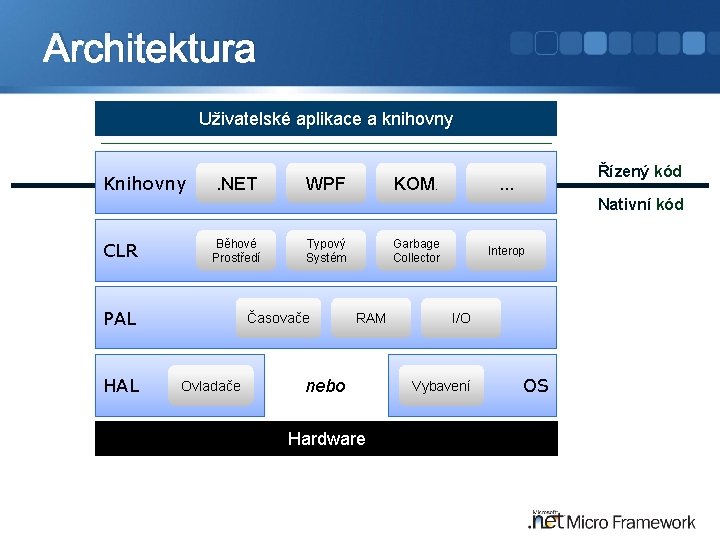 Architektura

Uživatelské aplikace a knihovny

Knihovny .NET WPF KOM. ...

Řízený kód

Nativní kód

CLR Běhové Prostředí Typový Systém Garbage Collector Interop

PAL Časovače RAM I/O

HAL Ovladače nebo Vybavení OS

Hardware

Microsoft .net Micro Framework